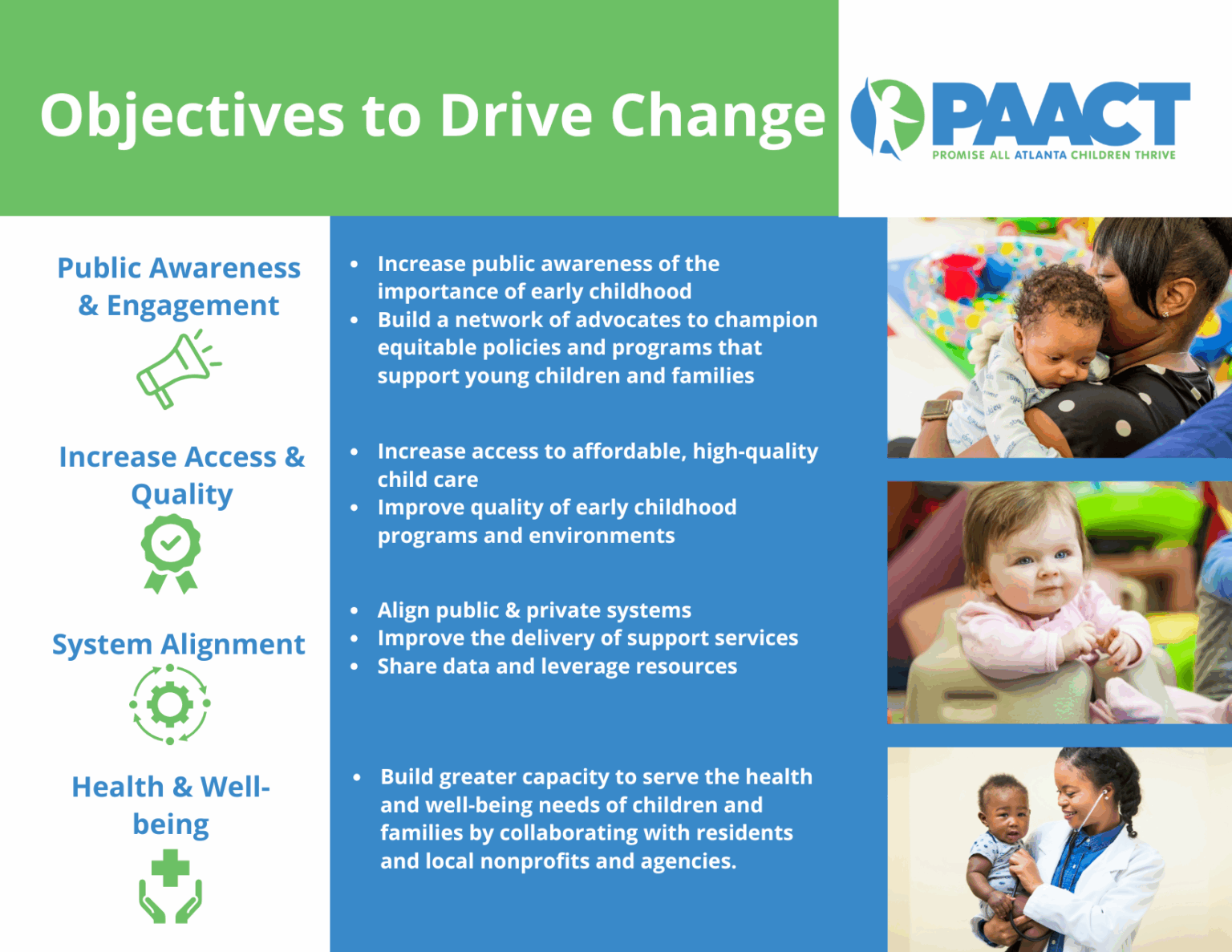 Objectives to Drive Change

PAACT
PROMISE ALL ATLANTA CHILDREN THRIVE

Public Awareness & Engagement

- Increase public awareness of the importance of early childhood
- Build a network of advocates to champion equitable policies and programs that support young children and families

Increase Access & Quality

- Increase access to affordable, high-quality child care
- Improve quality of early childhood programs and environments

System Alignment

- Align public & private systems
- Improve the delivery of support services
- Share data and leverage resources

Health & Well-being

- Build greater capacity to serve the health and well-being needs of children and families by collaborating with residents and local nonprofits and agencies.